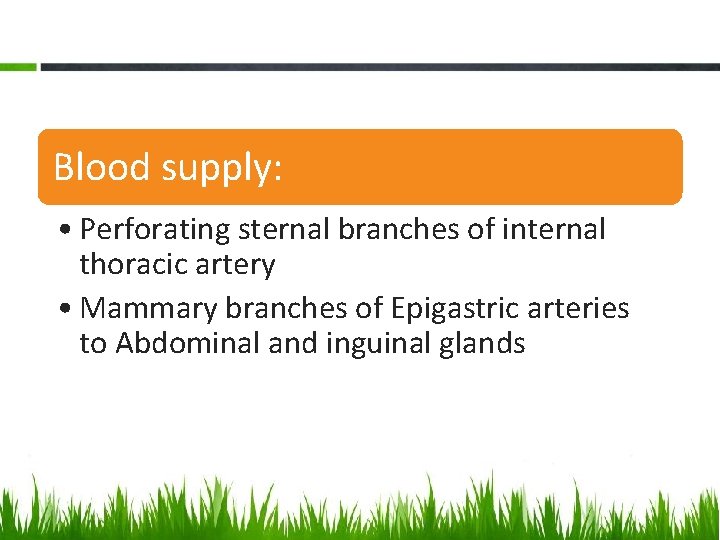 Blood supply:

• Perforating sternal branches of internal thoracic artery

• Mammary branches of Epigastric arteries to Abdominal and inguinal glands